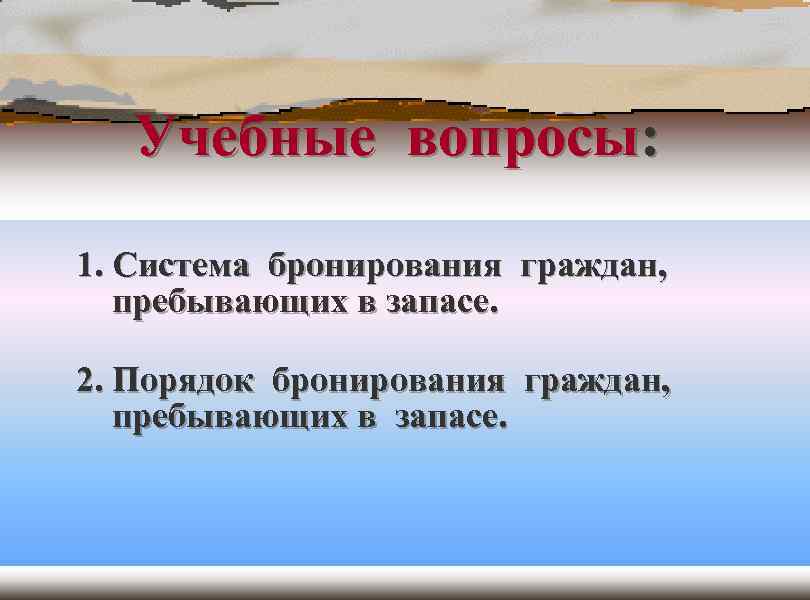 Учебные вопросы:

1. Система бронирования граждан, пребывающих в запасе.

2. Порядок бронирования граждан, пребывающих в запасе.